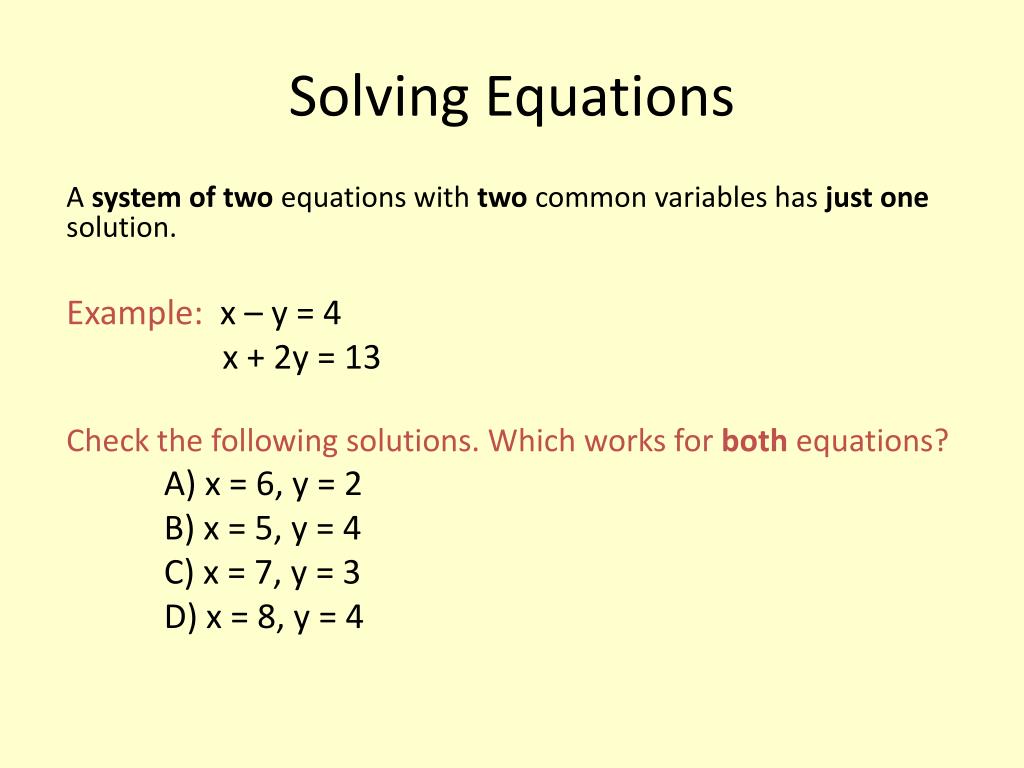 Solving Equations

A system of two equations with two common variables has just one solution.

Example: $x - y = 4$
$x + 2y = 13$

Check the following solutions. Which works for both equations?
A) $x = 6, y = 2$
B) $x = 5, y = 4$
C) $x = 7, y = 3$
D) $x = 8, y = 4$